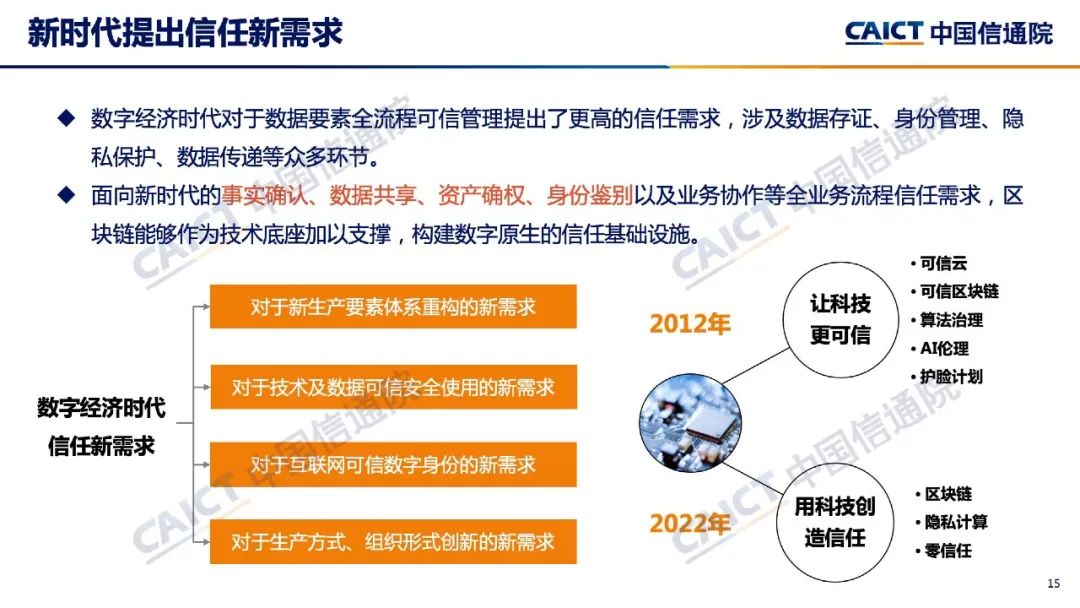 新时代提出信任新需求

CAICT 中国信通院

◆ 数字经济时代对于数据要素全流程可信管理提出了更高的信任需求，涉及数据存证、身份管理、隐私保护、数据传递等众多环节。

◆ 面向新时代的事实确认、数据共享、资产确权、身份鉴别以及业务协作等全业务流程信任需求，区块链能够作为技术底座加以支撑，构建数字原生的信任基础设施。

数字经济时代信任新需求

对于新生产要素体系重构的新需求

对于技术及数据可信安全使用的新需求

对于互联网可信数字身份的新需求

对于生产方式、组织形式创新的新需求

2012年

让科技更可信

• 可信云
• 可信区块链
• 算法治理
• AI伦理
• 护脸计划

2022年

用科技创造信任

• 区块链
• 隐私计算
• 零信任

CAICT 中国信通院

CAICT 中国信通院

CAICT 中国信通院

CAICT 中国信通院

15